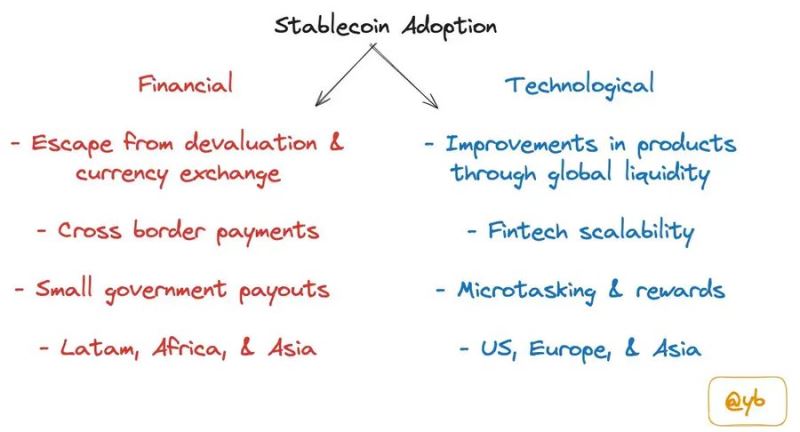 Stablecoin Adoption

Financial

- Escape from devaluation & currency exchange

- Cross border payments

- Small government payouts

- Latam, Africa, & Asia

Technological

- Improvements in products through global liquidity

- Fintech scalability

- Microtasking & rewards

- US, Europe, & Asia

@yb